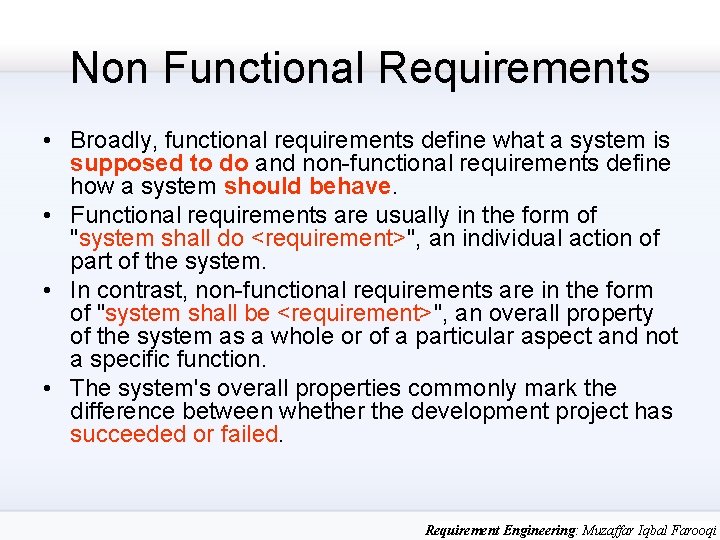 Non Functional Requirements

• Broadly, functional requirements define what a system is supposed to do and non-functional requirements define how a system should behave.

• Functional requirements are usually in the form of "system shall do <requirement>", an individual action of part of the system.

• In contrast, non-functional requirements are in the form of "system shall be <requirement>", an overall property of the system as a whole or of a particular aspect and not a specific function.

• The system's overall properties commonly mark the difference between whether the development project has succeeded or failed.

Requirement Engineering: Muzaffar Iqbal Farooqi